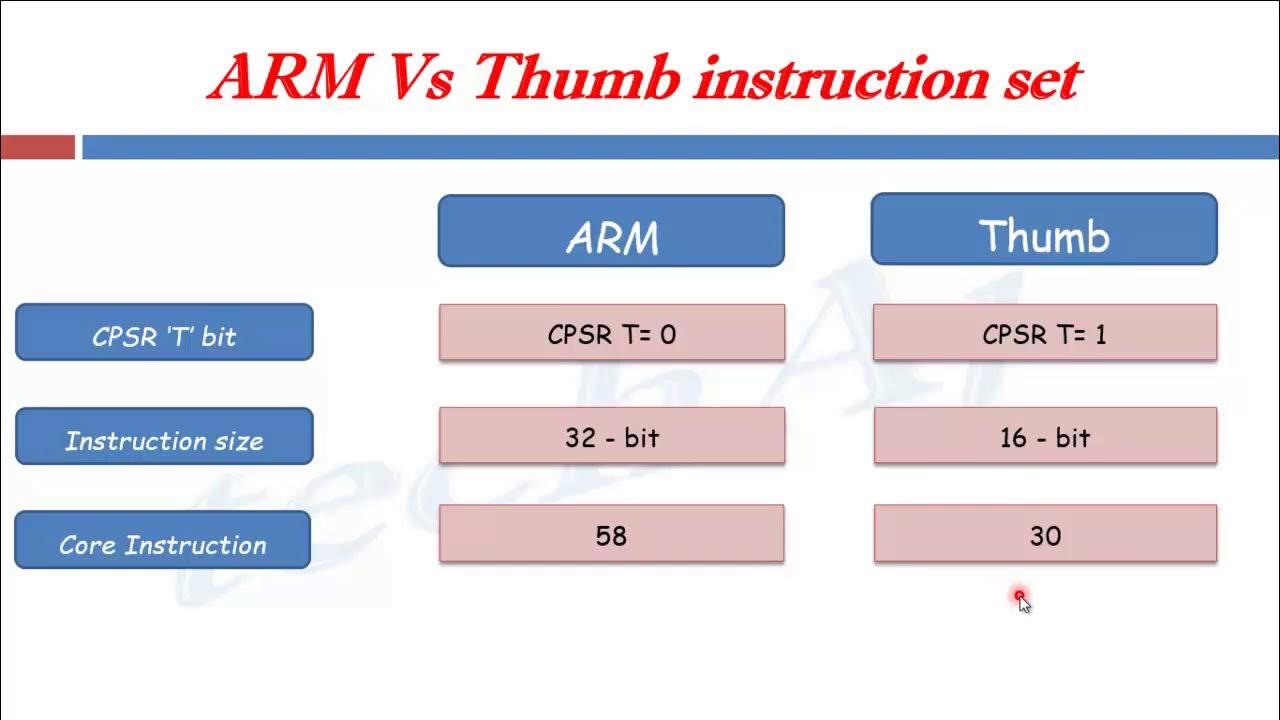 ARM Vs Thumb instruction set

| | ARM | Thumb |
|---|---|---|
| CPSR 'T' bit | CPSR T= 0 | CPSR T= 1 |
| Instruction size | 32 - bit | 16 - bit |
| Core Instruction | 58 | 30 |

techAI